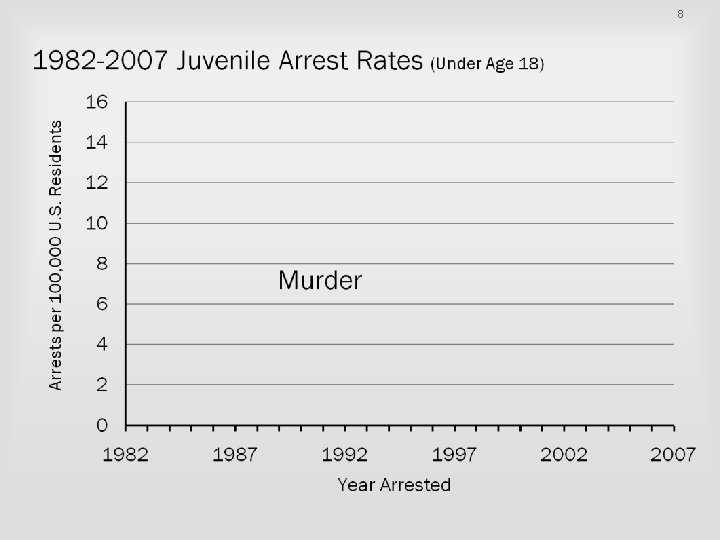 8

1982-2007 Juvenile Arrest Rates (Under Age 18)

Arrests per 100,000 U.S. Residents

16
14
12
10
8
6
4
2
0

Murder

1982
1987
1992
1997
2002
2007

Year Arrested